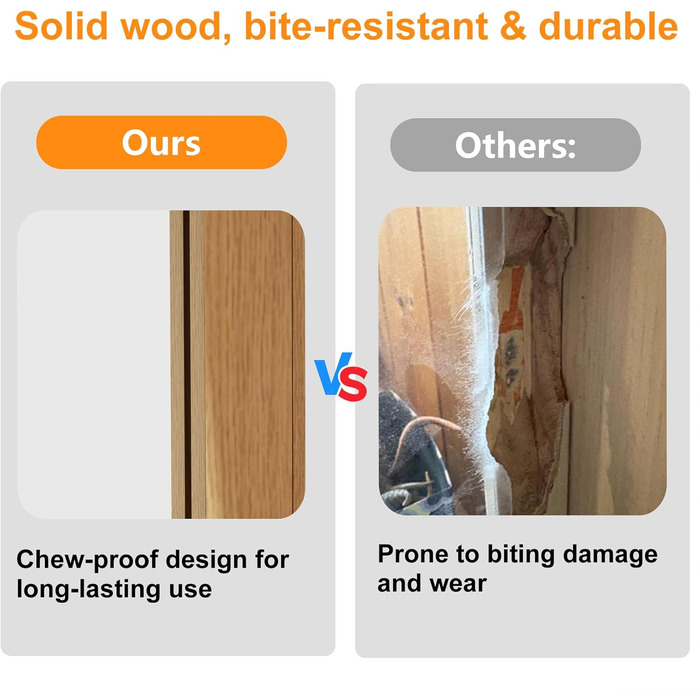 Solid wood, bite-resistant & durable

Ours

Chew-proof design for long-lasting use

VS

Others:

Prone to biting damage and wear